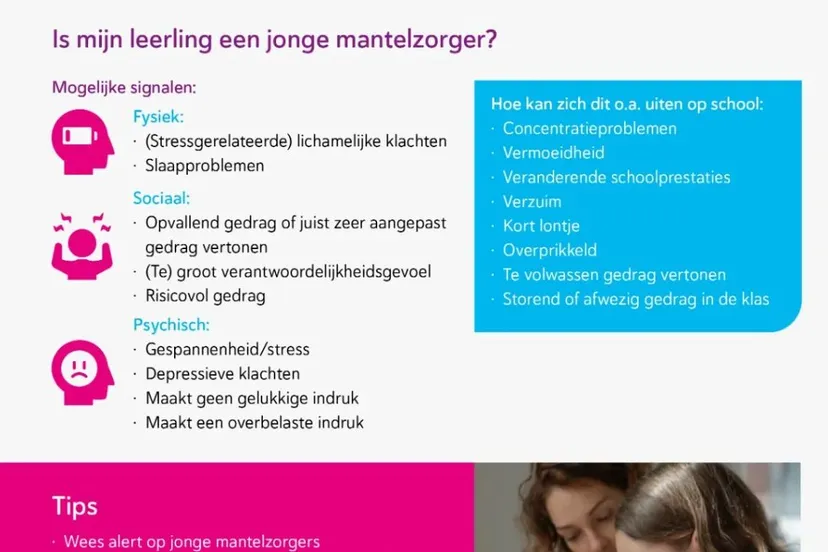 Is mijn leerling een jonge mantelzorger?

Mogelijke signalen:

Fysiek:
· (Stressgerelateerde) lichamelijke klachten
· Slaapproblemen

Sociaal:
· Opvallend gedrag of juist zeer aangepast gedrag vertonen
· (Te) groot verantwoordelijkheidsgevoel
· Risicovol gedrag

Psychisch:
· Gespannenheid/stress
· Depressieve klachten
· Maakt geen gelukkige indruk
· Maakt een overbelaste indruk

Hoe kan zich dit o.a. uiten op school:
· Concentratieproblemen
· Vermoeidheid
· Veranderende schoolprestaties
· Verzuim
· Kort lontje
· Overprikkeld
· Te volwassen gedrag vertonen
· Storend of afwezig gedrag in de klas

Tips
· Wees alert op jonge mantelzorgers